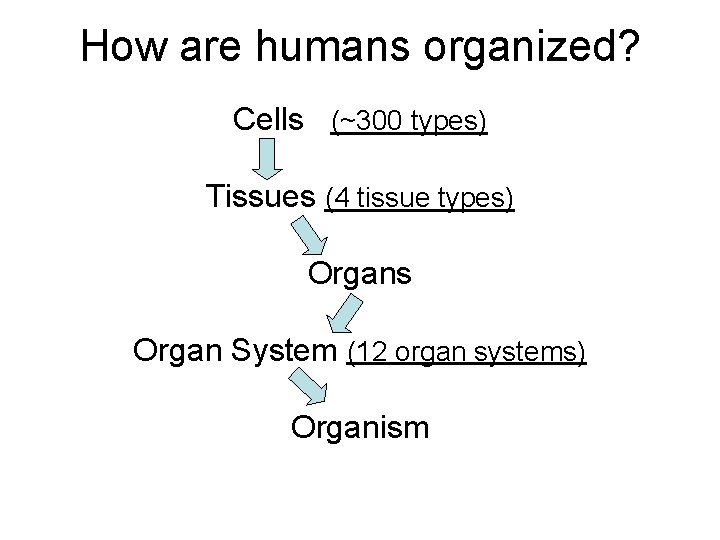 How are humans organized?

Cells (~300 types)

Tissues (4 tissue types)

Organs

Organ System (12 organ systems)

Organism